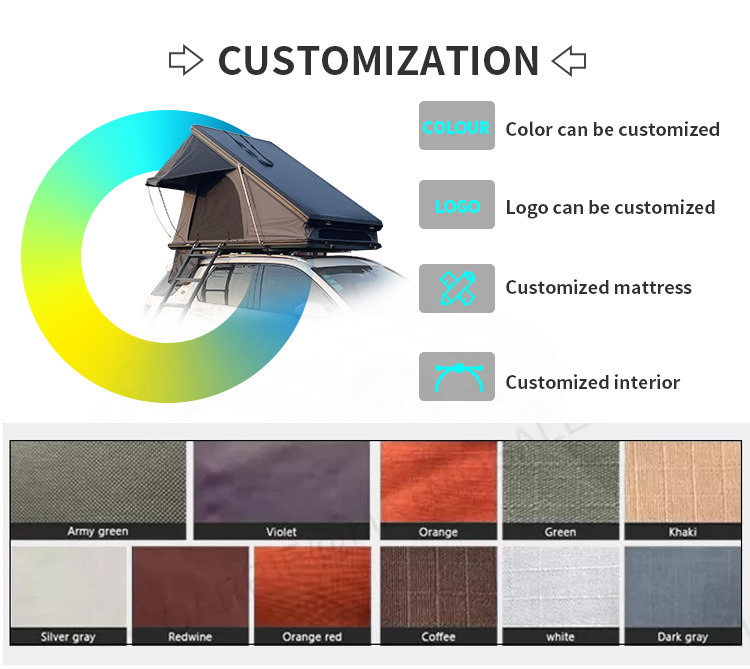 CUSTOMIZATION

COLOUR Color can be customized

LOGO Logo can be customized

Customized mattress

Customized interior

Army green
Violet
Orange
Green
Khaki
Silver gray
Redwine
Orange red
Coffee
white
Dark gray